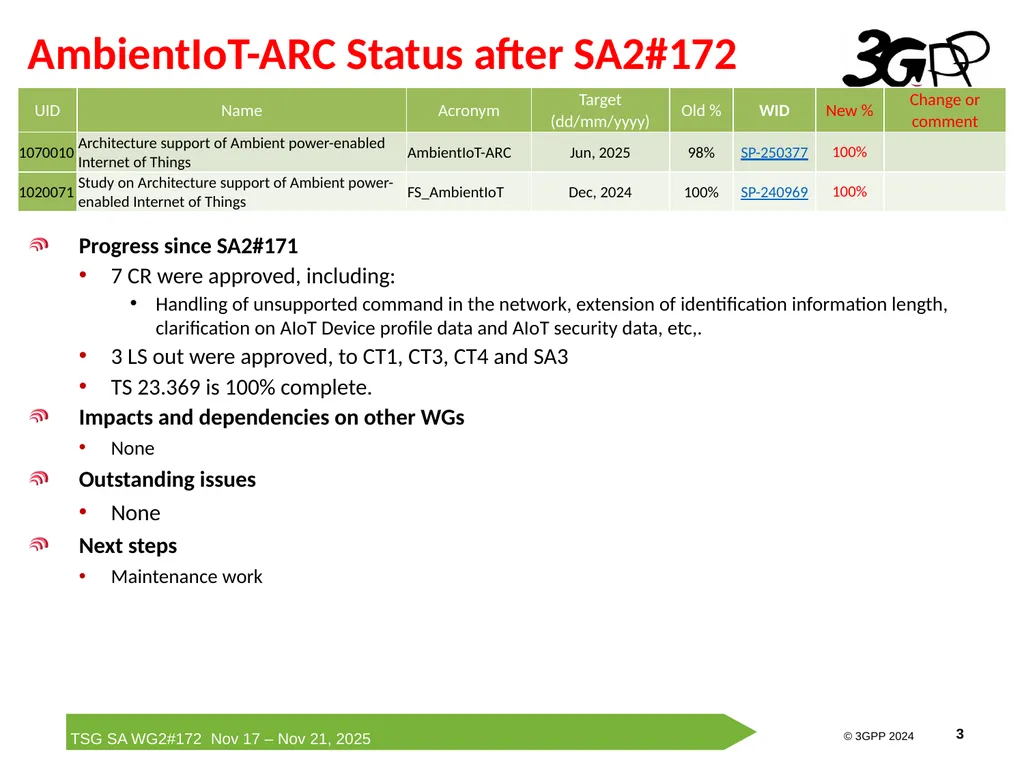 AmbientIoT-ARC Status after SA2#172

3GPP

| UID | Name | Acronym | Target (dd/mm/yyyy) | Old % | WID | New % | Change or comment |
|---|---|---|---|---|---|---|---|
| 1070010 | Architecture support of Ambient power-enabled Internet of Things | AmbientIoT-ARC | Jun, 2025 | 98% | SP-250377 | 100% | |
| 1020071 | Study on Architecture support of Ambient power-enabled Internet of Things | FS_AmbientIoT | Dec, 2024 | 100% | SP-240969 | 100% | |

Progress since SA2#171
• 7 CR were approved, including:
• Handling of unsupported command in the network, extension of identification information length, clarification on AIoT Device profile data and AIoT security data, etc,.
• 3 LS out were approved, to CT1, CT3, CT4 and SA3
• TS 23.369 is 100% complete.

Impacts and dependencies on other WGs
• None

Outstanding issues
• None

Next steps
• Maintenance work

TSG SA WG2#172 Nov 17 – Nov 21, 2025

© 3GPP 2024

3